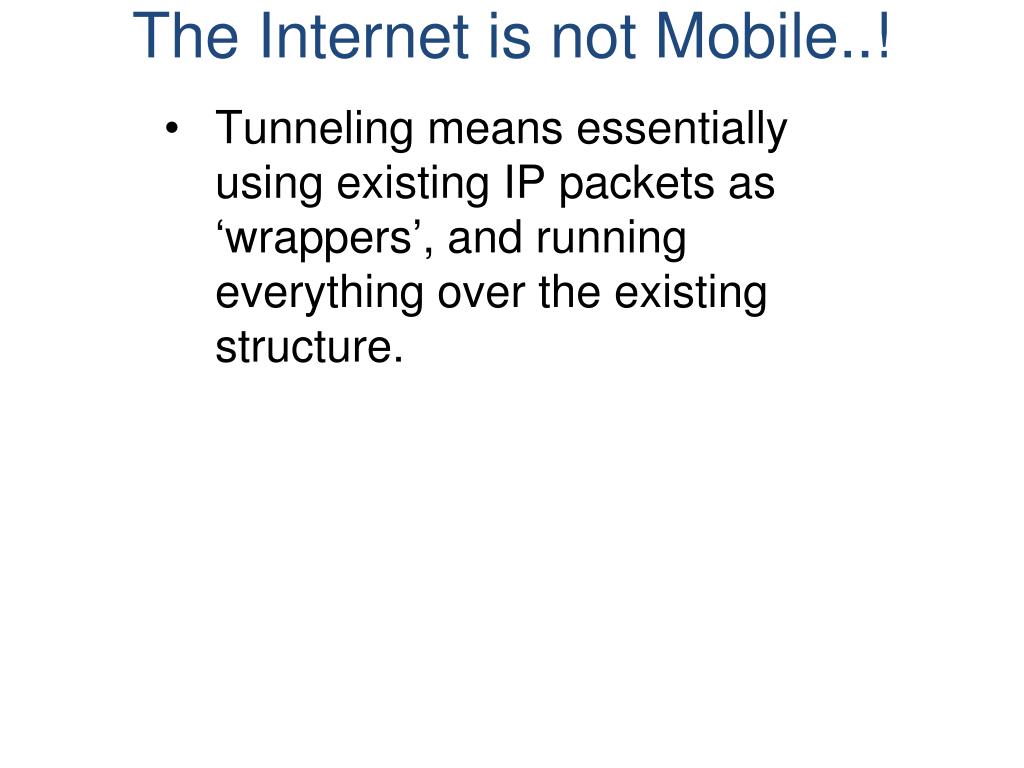 The Internet is not Mobile..!

• Tunneling means essentially using existing IP packets as ‘wrappers’, and running everything over the existing structure.